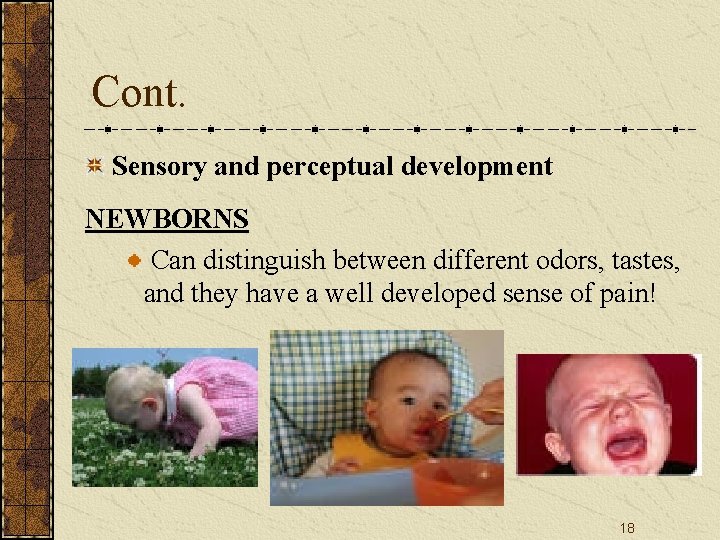 Cont.

Sensory and perceptual development

NEWBORNS

Can distinguish between different odors, tastes, and they have a well developed sense of pain!

18